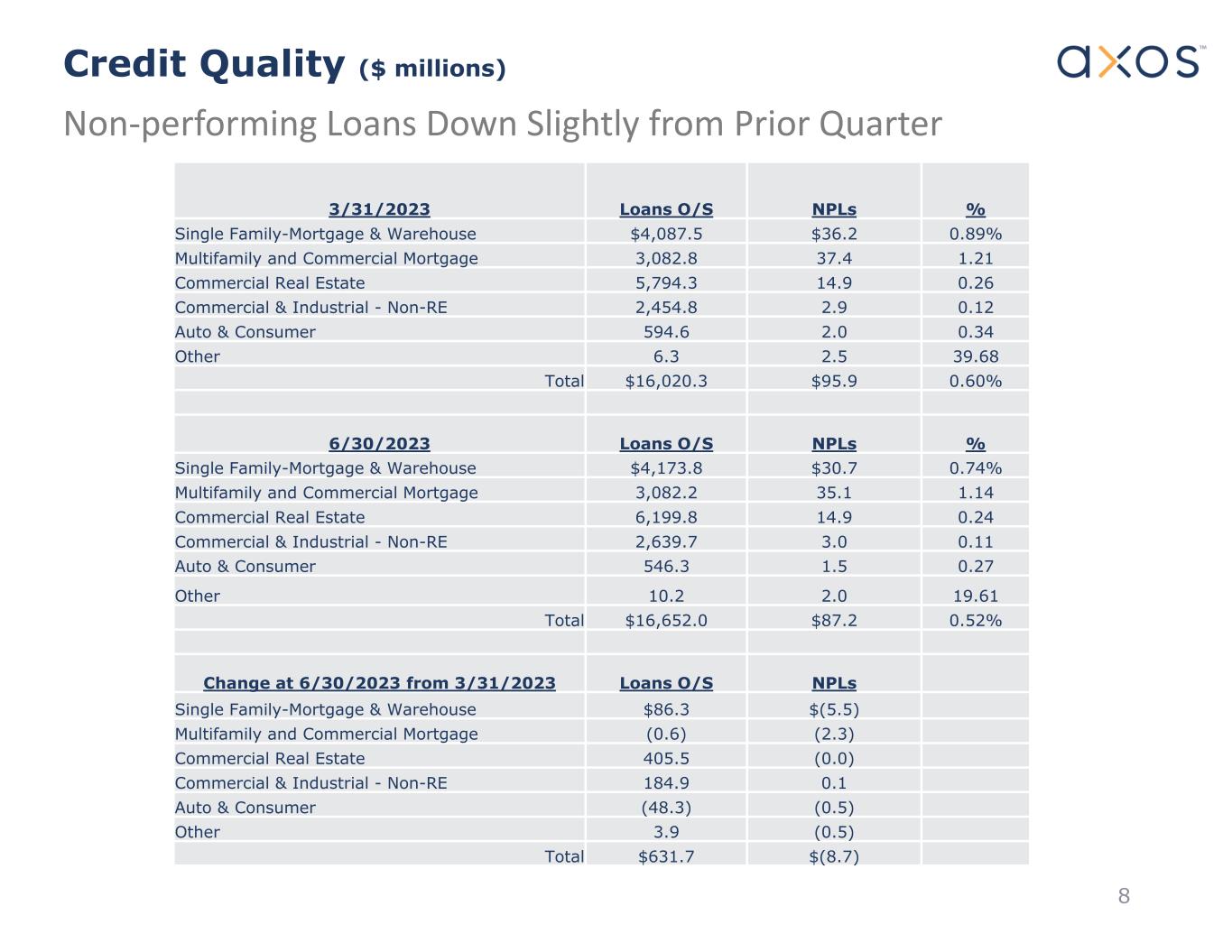 Credit Quality ($ millions)

axos™

Non-performing Loans Down Slightly from Prior Quarter

| 3/31/2023 | Loans O/S | NPLs | % |
|---|---|---|---|
| Single Family-Mortgage & Warehouse | $4,087.5 | $36.2 | 0.89% |
| Multifamily and Commercial Mortgage | 3,082.8 | 37.4 | 1.21 |
| Commercial Real Estate | 5,794.3 | 14.9 | 0.26 |
| Commercial & Industrial - Non-RE | 2,454.8 | 2.9 | 0.12 |
| Auto & Consumer | 594.6 | 2.0 | 0.34 |
| Other | 6.3 | 2.5 | 39.68 |
| Total | $16,020.3 | $95.9 | 0.60% |
| | | | |
| 6/30/2023 | Loans O/S | NPLs | % |
| Single Family-Mortgage & Warehouse | $4,173.8 | $30.7 | 0.74% |
| Multifamily and Commercial Mortgage | 3,082.2 | 35.1 | 1.14 |
| Commercial Real Estate | 6,199.8 | 14.9 | 0.24 |
| Commercial & Industrial - Non-RE | 2,639.7 | 3.0 | 0.11 |
| Auto & Consumer | 546.3 | 1.5 | 0.27 |
| Other | 10.2 | 2.0 | 19.61 |
| Total | $16,652.0 | $87.2 | 0.52% |
| | | | |
| Change at 6/30/2023 from 3/31/2023 | Loans O/S | NPLs | |
| Single Family-Mortgage & Warehouse | $86.3 | $(5.5) | |
| Multifamily and Commercial Mortgage | (0.6) | (2.3) | |
| Commercial Real Estate | 405.5 | (0.0) | |
| Commercial & Industrial - Non-RE | 184.9 | 0.1 | |
| Auto & Consumer | (48.3) | (0.5) | |
| Other | 3.9 | (0.5) | |
| Total | $631.7 | $(8.7) | |

8